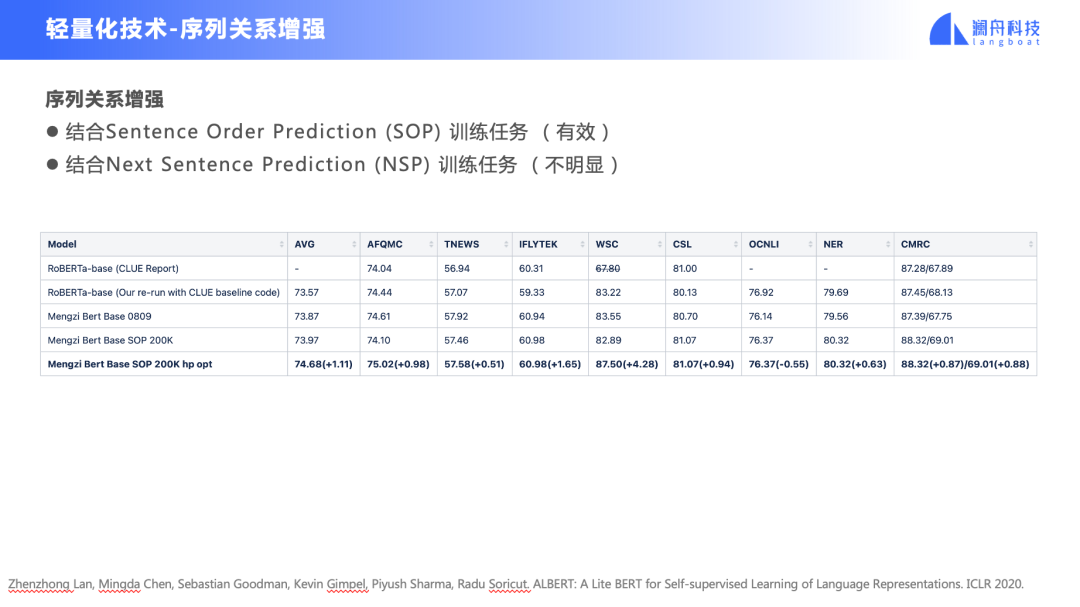 轻量化技术-序列关系增强

澜舟科技
langboat

序列关系增强

● 结合Sentence Order Prediction (SOP) 训练任务 （有效）

● 结合Next Sentence Prediction (NSP) 训练任务 （不明显）

| Model | AVG | AFQMC | TNEWS | IFLYTEK | WSC | CSL | OCNLI | NER | CMRC |
|---|---|---|---|---|---|---|---|---|---|
| RoBERTa-base (CLUE Report) | - | 74.04 | 56.94 | 60.31 | 67.80 | 81.00 | - | - | 87.28/67.89 |
| RoBERTa-base (Our re-run with CLUE baseline code) | 73.57 | 74.44 | 57.07 | 59.33 | 83.22 | 80.13 | 76.92 | 79.69 | 87.45/68.13 |
| Mengzi Bert Base 0809 | 73.87 | 74.61 | 57.92 | 60.94 | 83.55 | 80.70 | 76.14 | 79.56 | 87.39/67.75 |
| Mengzi Bert Base SOP 200K | 73.97 | 74.10 | 57.46 | 60.98 | 82.89 | 81.07 | 76.37 | 80.32 | 88.32/69.01 |
| Mengzi Bert Base SOP 200K hp opt | 74.68(+1.11) | 75.02(+0.98) | 57.58(+0.51) | 60.98(+1.65) | 87.50(+4.28) | 81.07(+0.94) | 76.37(-0.55) | 80.32(+0.63) | 88.32(+0.87)/69.01(+0.88) |

Zhenzhong Lan, Mingda Chen, Sebastian Goodman, Kevin Gimpel, Piyush Sharma, Radu Soricut. ALBERT: A Lite BERT for Self-supervised Learning of Language Representations. ICLR 2020.